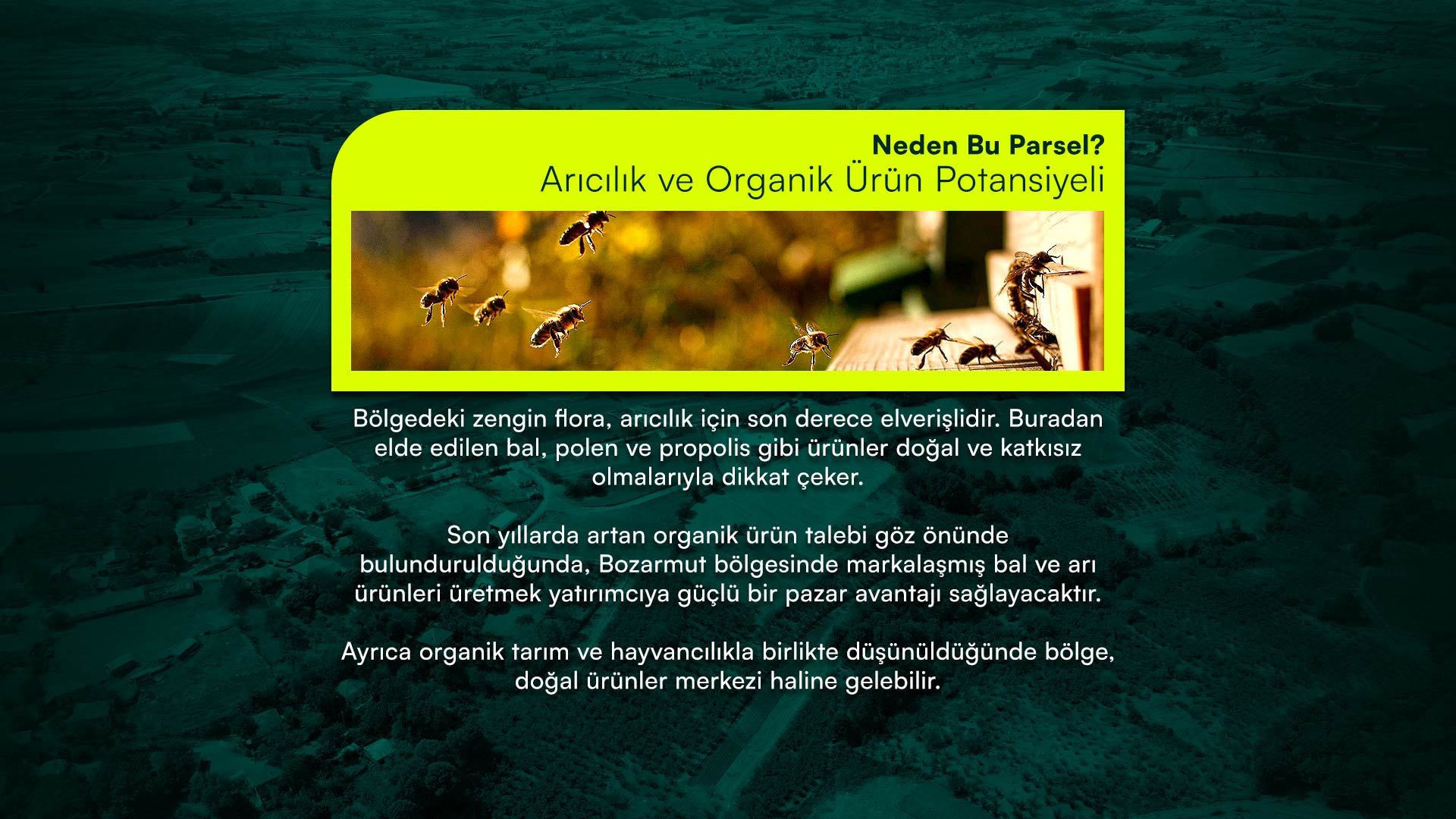 Neden Bu Parsel?
Arıcılık ve Organik Ürün Potansiyeli

Bölgedeki zengin flora, arıcılık için son derece elverişlidir. Buradan elde edilen bal, polen ve propolis gibi ürünler doğal ve katkısız olmalarıyla dikkat çeker.

Son yıllarda artan organik ürün talebi göz önünde bulundurulduğunda, Bozarmut bölgesinde markalaşmış bal ve arı ürünleri üretmek yatırımcıya güçlü bir pazar avantajı sağlayacaktır.

Ayrıca organik tarım ve hayvancılıkla birlikte düşünüldüğünde bölge, doğal ürünler merkezi haline gelebilir.